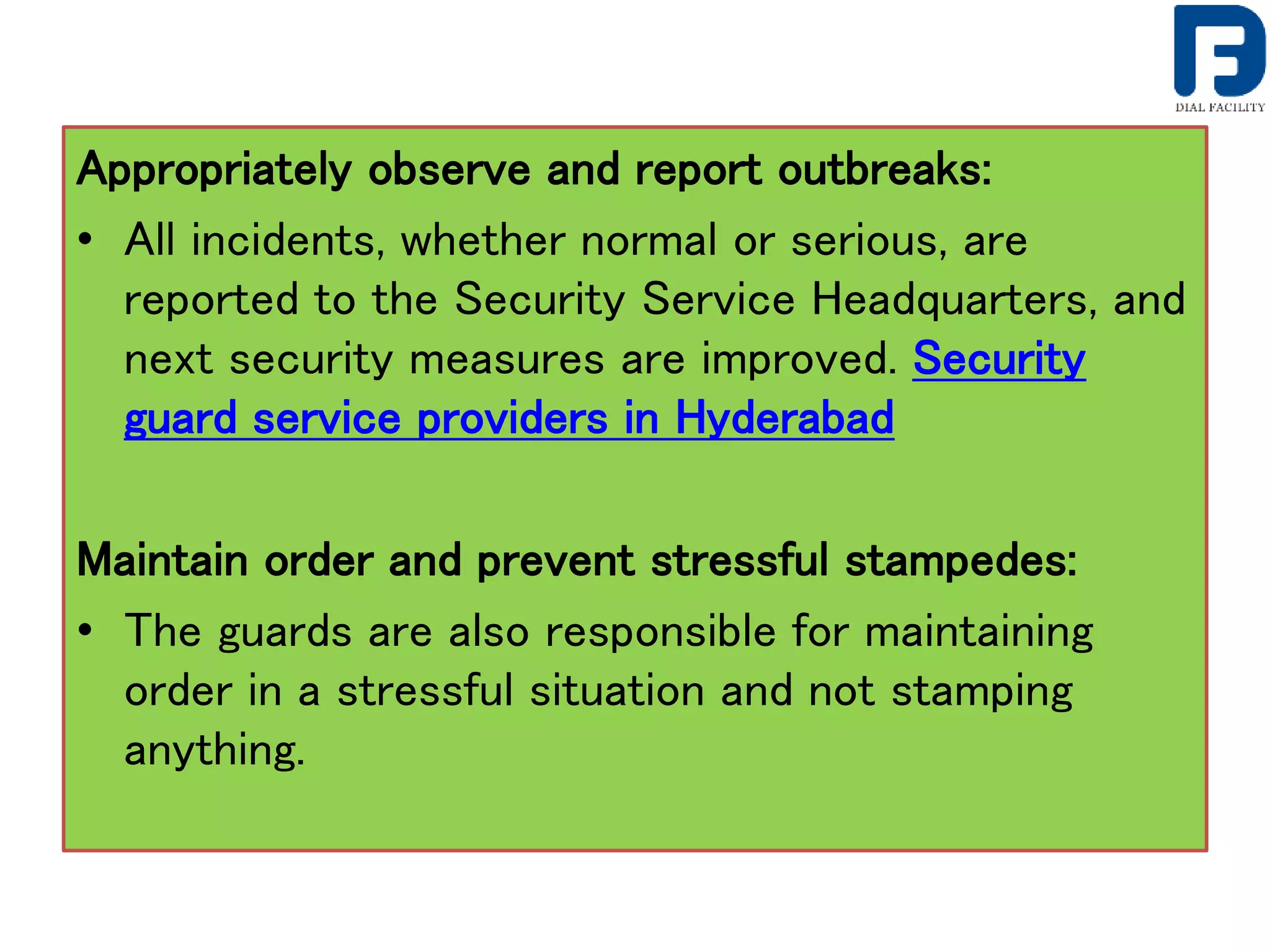 DIAL FACILITY

Appropriately observe and report outbreaks:

• All incidents, whether normal or serious, are reported to the Security Service Headquarters, and next security measures are improved. Security guard service providers in Hyderabad

Maintain order and prevent stressful stampedes:

• The guards are also responsible for maintaining order in a stressful situation and not stamping anything.